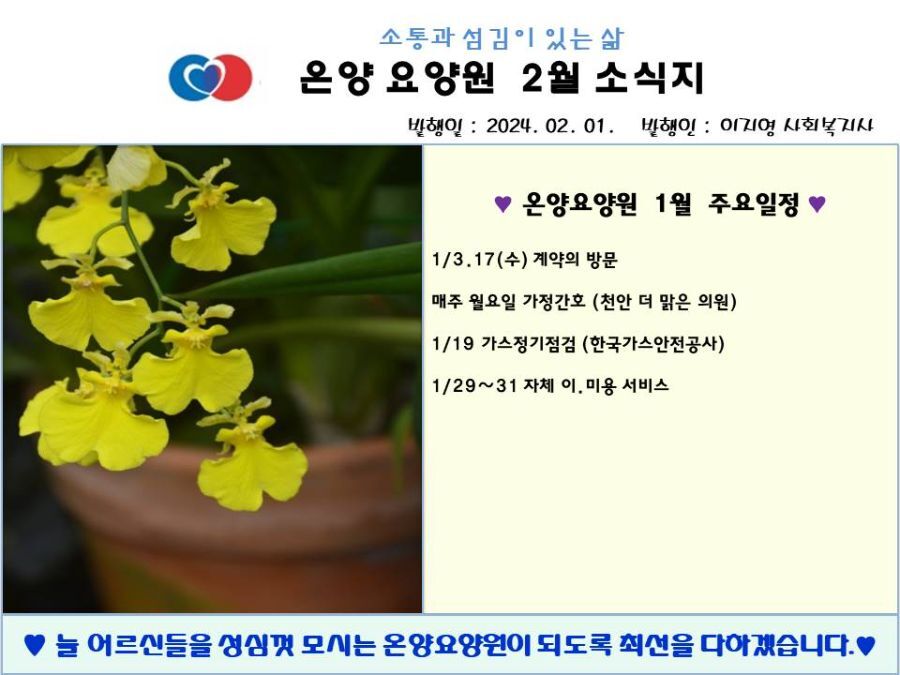 소통과 섬김이 있는 삶

온양 요양원 2월 소식지

발행일 : 2024. 02. 01. 발행인 : 이지영 사회복지사

♥ 온양요양원 1월 주요일정 ♥

1/3.17(수) 계약의 방문

매주 월요일 가정간호 (천안 더 맑은 의원)

1/19 가스정기점검 (한국가스안전공사)

1/29～31 자체 이.미용 서비스

♥ 늘 어르신들을 성심껏 모시는 온양요양원이 되도록 최선을 다하겠습니다.♥